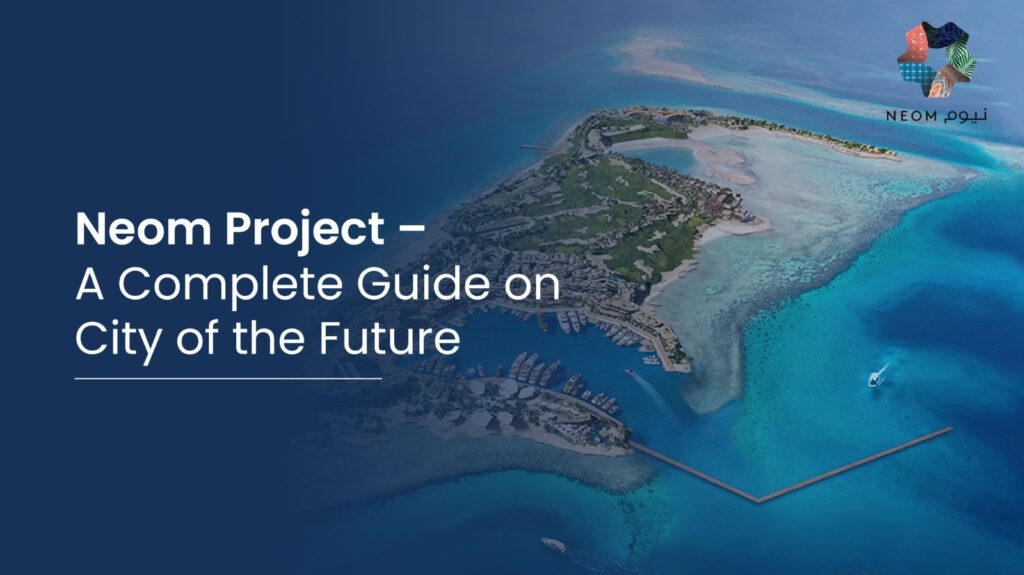 NEOM نيوم

Neom Project –
A Complete Guide on City of the Future